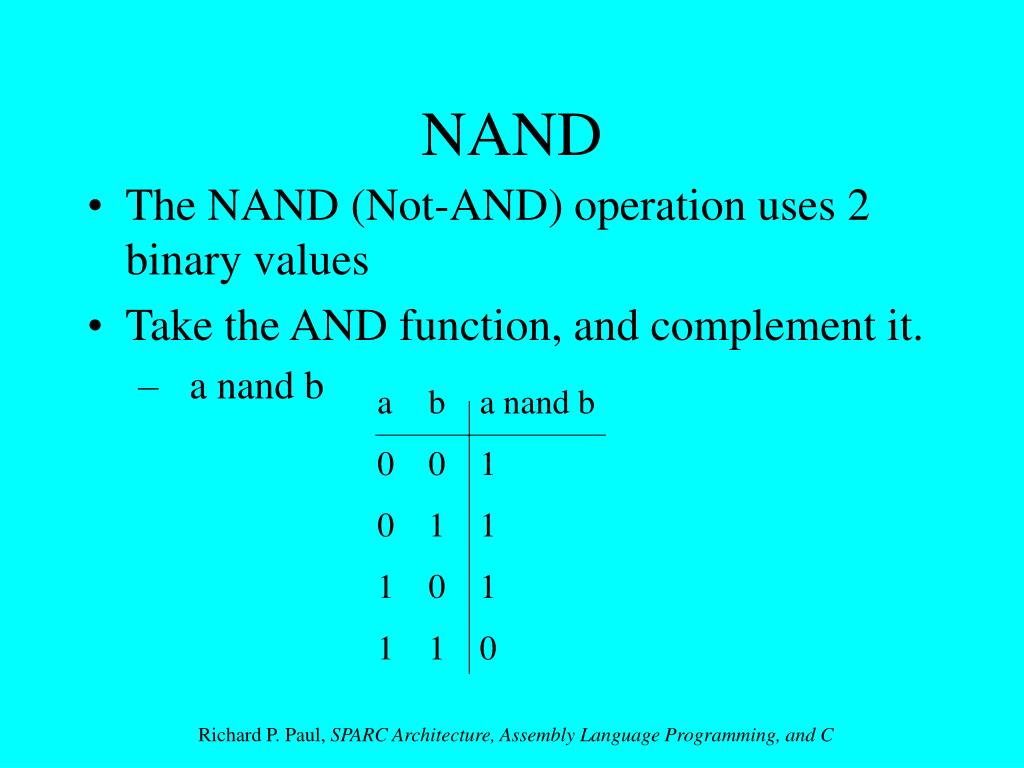 NAND

• The NAND (Not-AND) operation uses 2 binary values
• Take the AND function, and complement it.
– a nand b

| a | b | a nand b |
|---|---|---|
| 0 | 0 | 1 |
| 0 | 1 | 1 |
| 1 | 0 | 1 |
| 1 | 1 | 0 |

Richard P. Paul, SPARC Architecture, Assembly Language Programming, and C